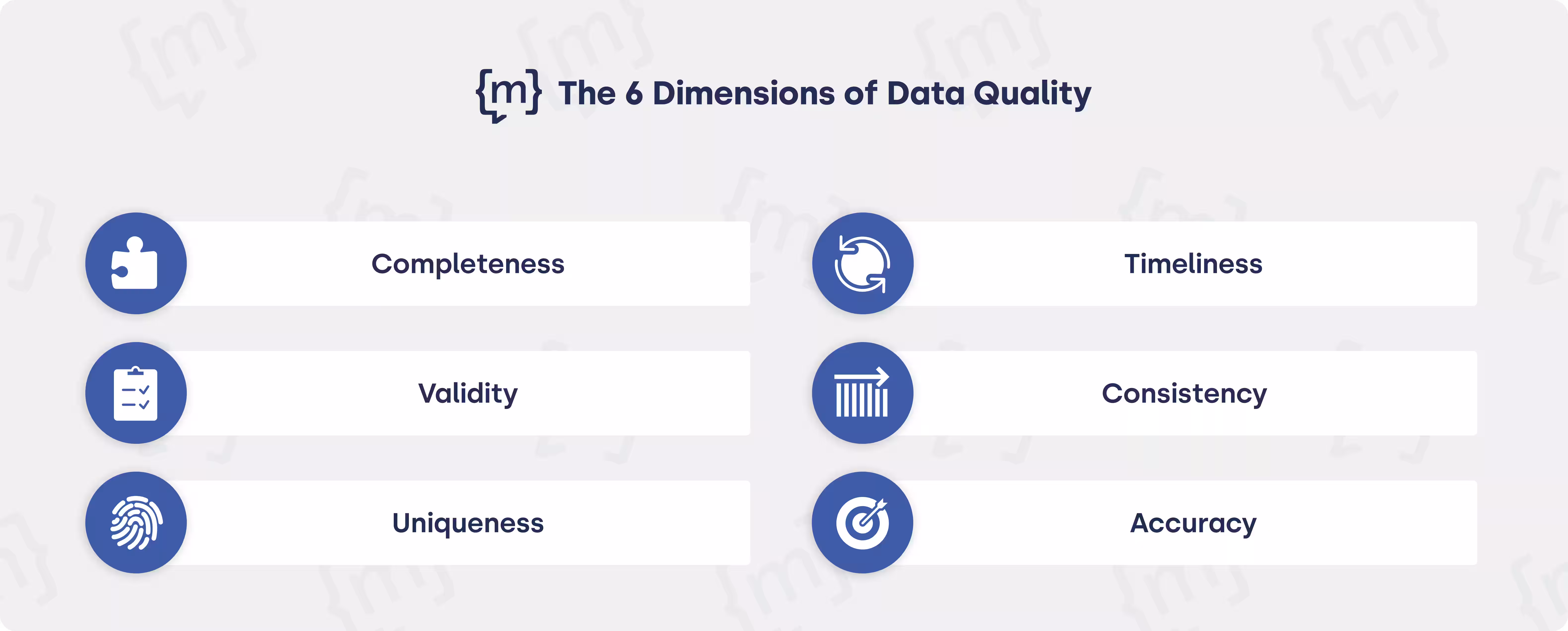 {m} The 6 Dimensions of Data Quality

Completeness

Validity

Uniqueness

Timeliness

Consistency

Accuracy